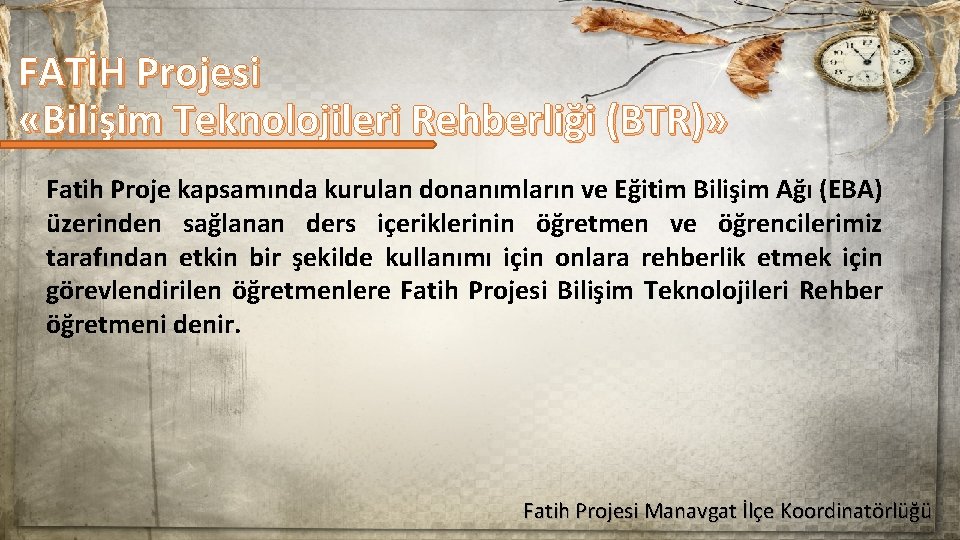 FATİH Projesi
«Bilişim Teknolojileri Rehberliği (BTR)»

Fatih Proje kapsamında kurulan donanımların ve Eğitim Bilişim Ağı (EBA) üzerinden sağlanan ders içeriklerinin öğretmen ve öğrencilerimiz tarafından etkin bir şekilde kullanımı için onlara rehberlik etmek için görevlendirilen öğretmenlere Fatih Projesi Bilişim Teknolojileri Rehber öğretmeni denir.

Fatih Projesi Manavgat İlçe Koordinatörlüğü